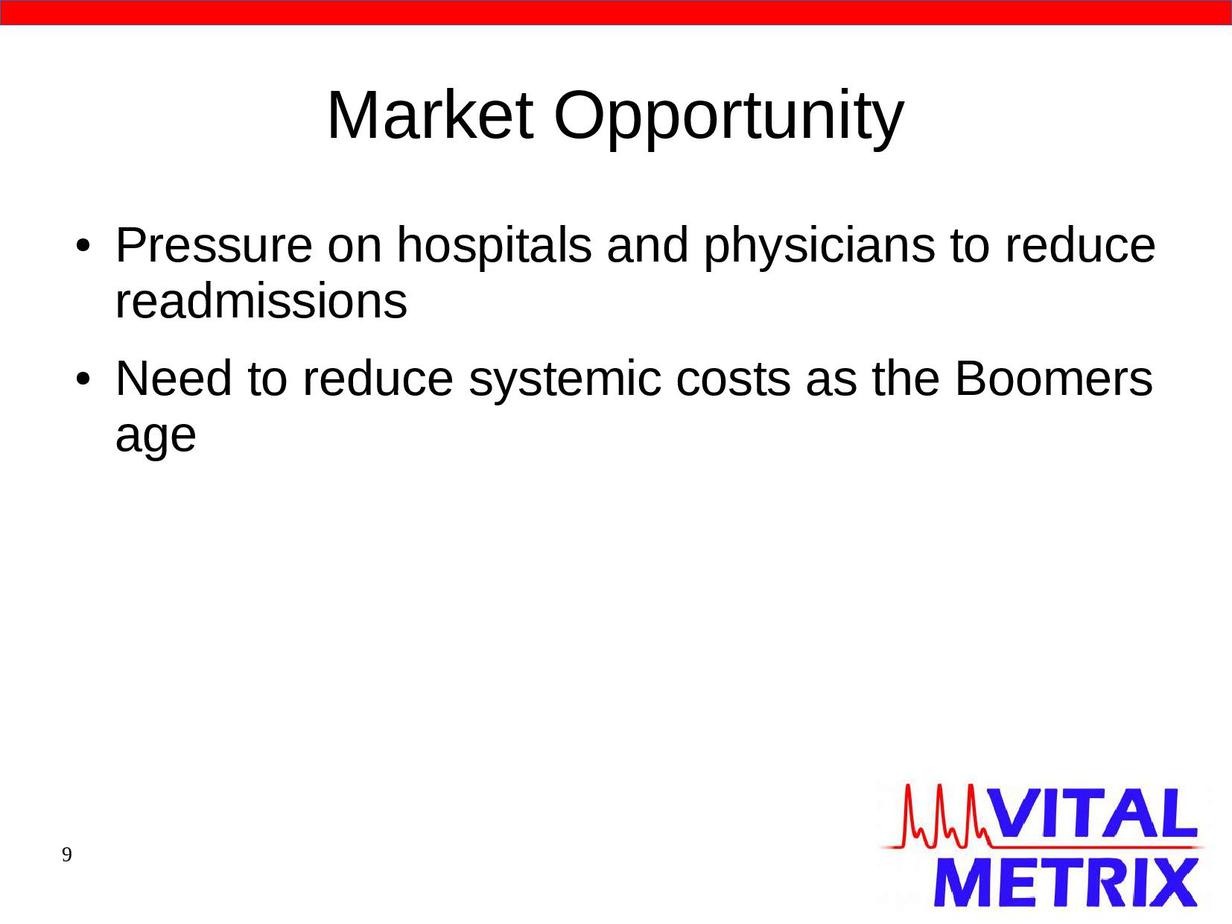 Market Opportunity

• Pressure on hospitals and physicians to reduce readmissions

• Need to reduce systemic costs as the Boomers age

9

VITAL METRIX